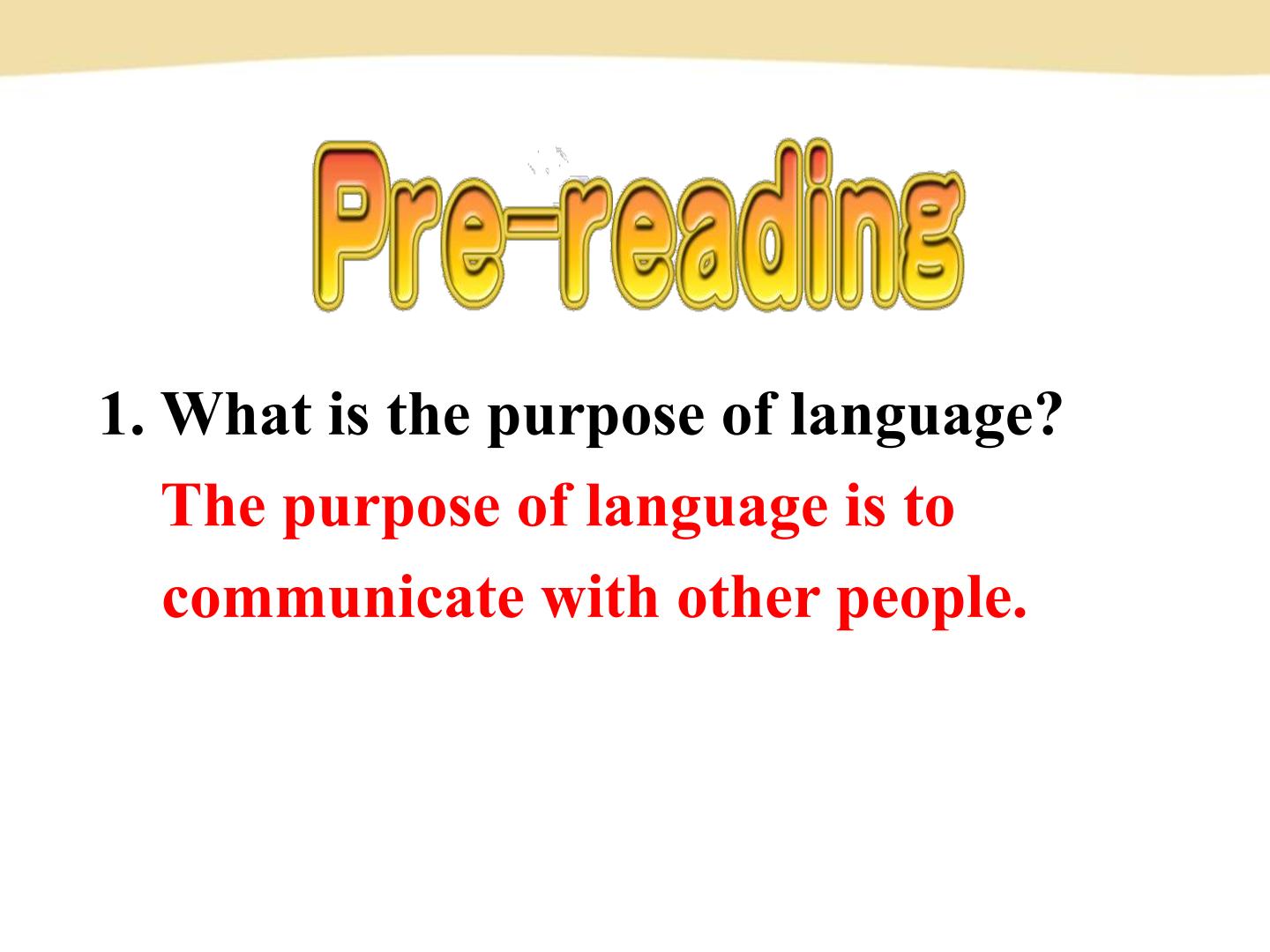 Pre-reading

1. What is the purpose of language?

The purpose of language is to communicate with other people.